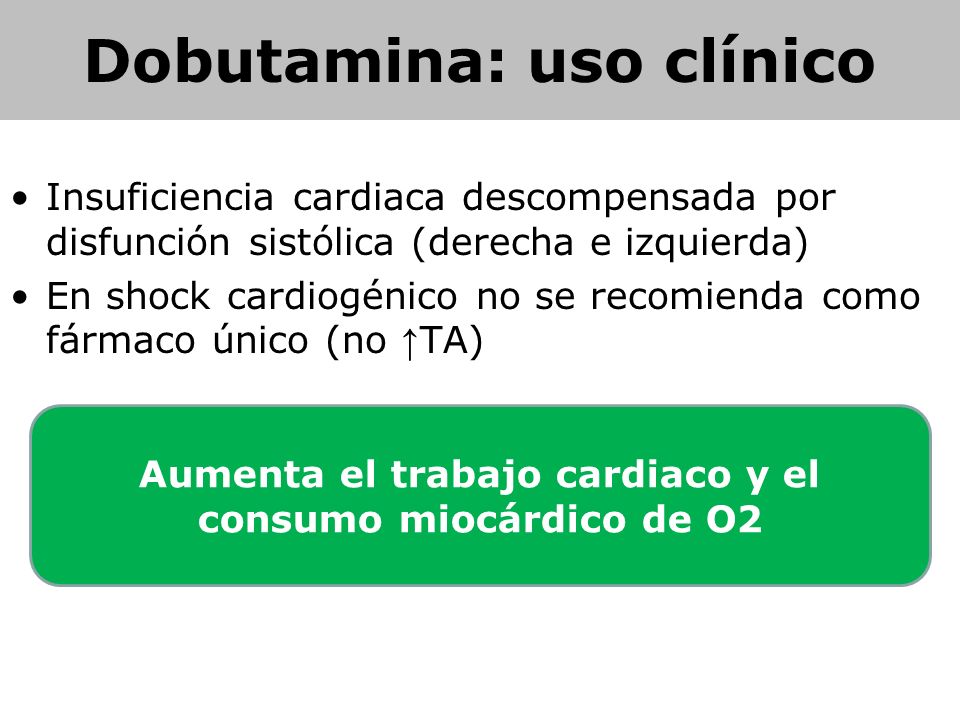 Dobutamina: uso clínico

• Insuficiencia cardiaca descompensada por disfunción sistólica (derecha e izquierda)

• En shock cardiogénico no se recomienda como fármaco único (no ↑TA)

Aumenta el trabajo cardiaco y el consumo miocárdico de O2